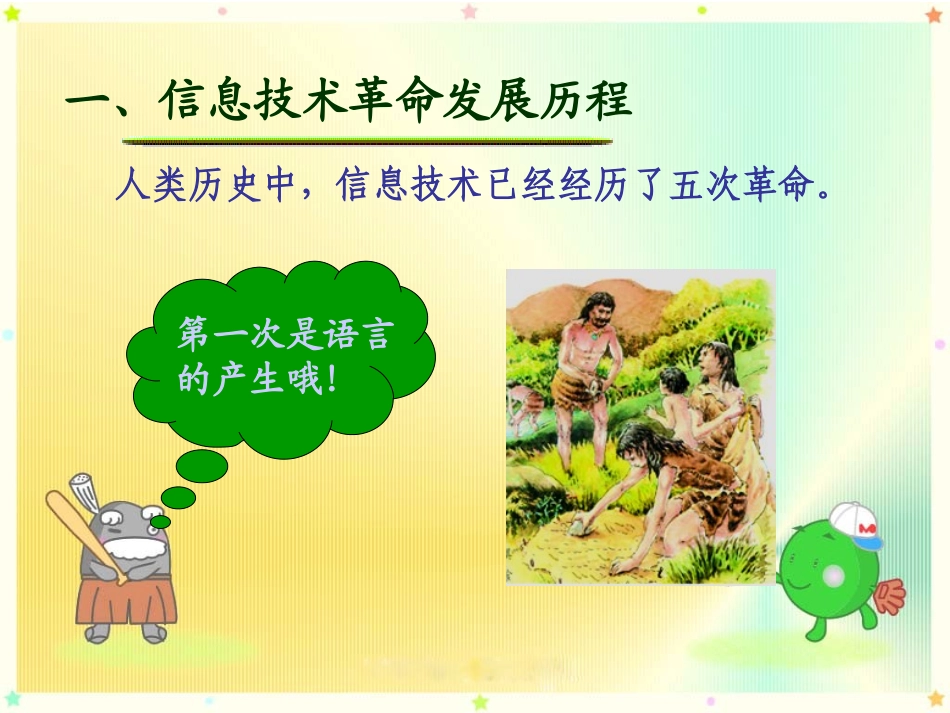 一、信息技术革命发展历程

人类历史中，信息技术已经经历了五次革命。

第一次是语言的产生哦！

M